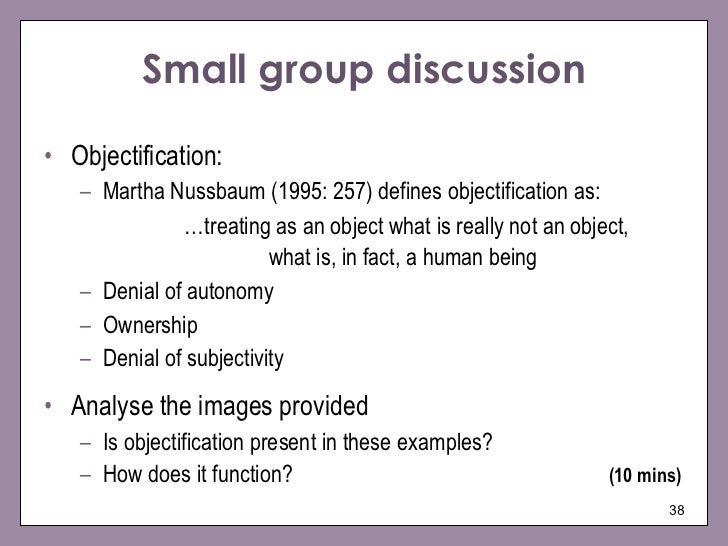 Small group discussion

• Objectification:
– Martha Nussbaum (1995: 257) defines objectification as:
…treating as an object what is really not an object, what is, in fact, a human being
– Denial of autonomy
– Ownership
– Denial of subjectivity

• Analyse the images provided
– Is objectification present in these examples?
– How does it function? (10 mins)

38